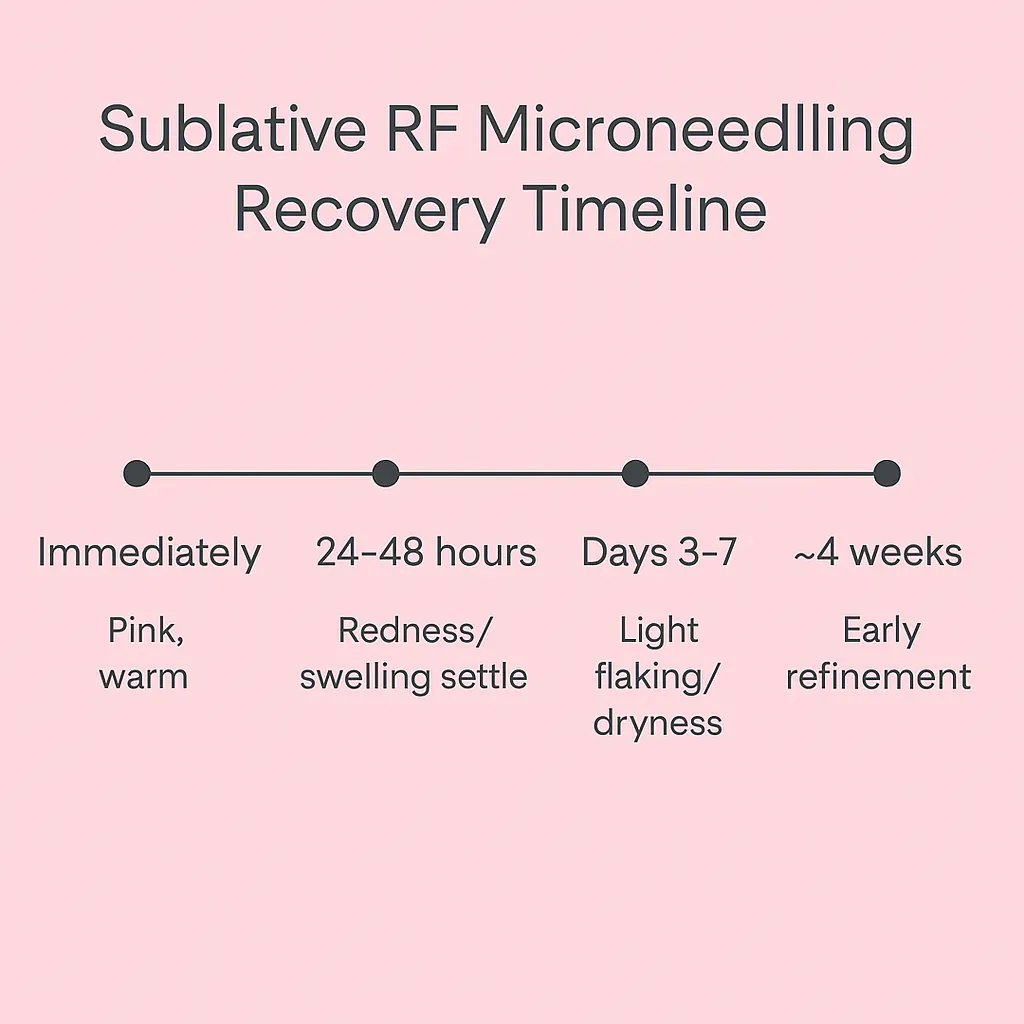 Sublative RF Microneedlling Recovery Timeline

Immediately

Pink, warm

24–48 hours

Redness/ swelling settle

Days 3–7

Light flaking/ dryness

~4 weeks

Early refinement